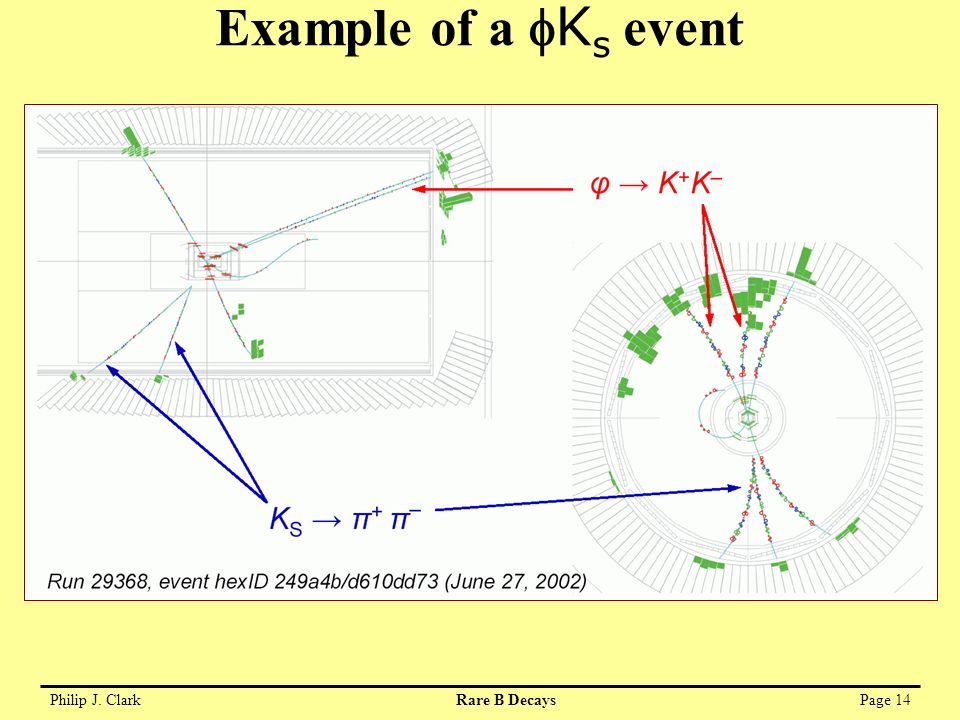 Example of a $\phi K_S$ event

$\varphi \rightarrow K^+K^-$

$K_S \rightarrow \pi^+ \pi^-$

Run 29368, event hexID 249a4b/d610dd73 (June 27, 2002)

Philip J. Clark

Rare B Decays

Page 14